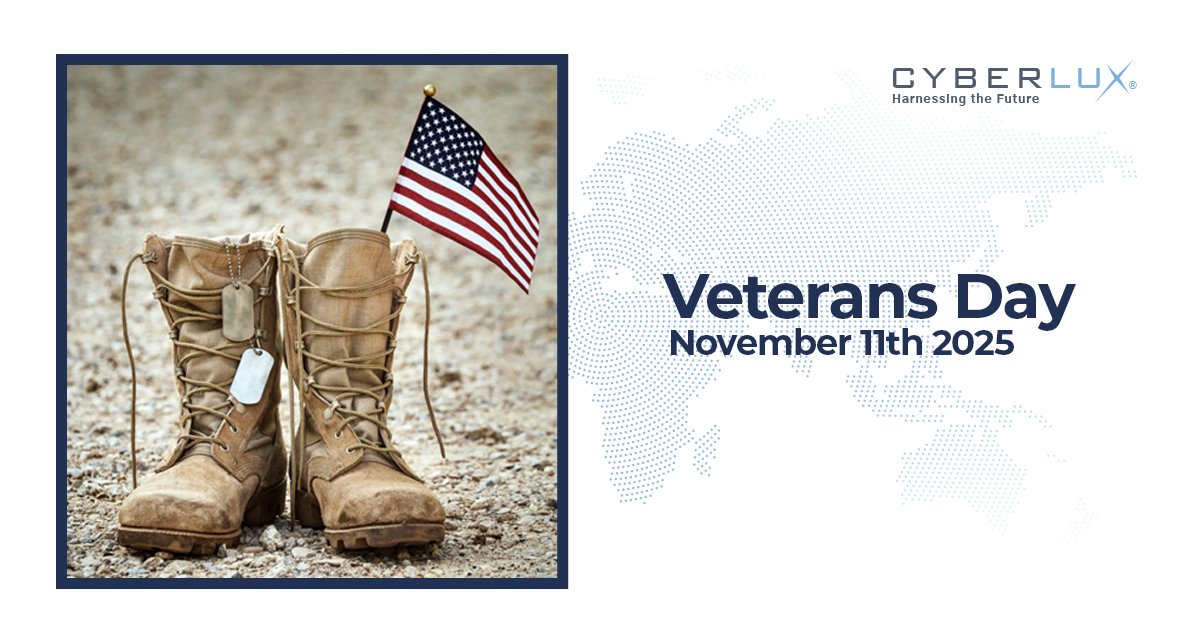 CYBERLUX®
Harnessing the Future

Veterans Day
November 11th 2025